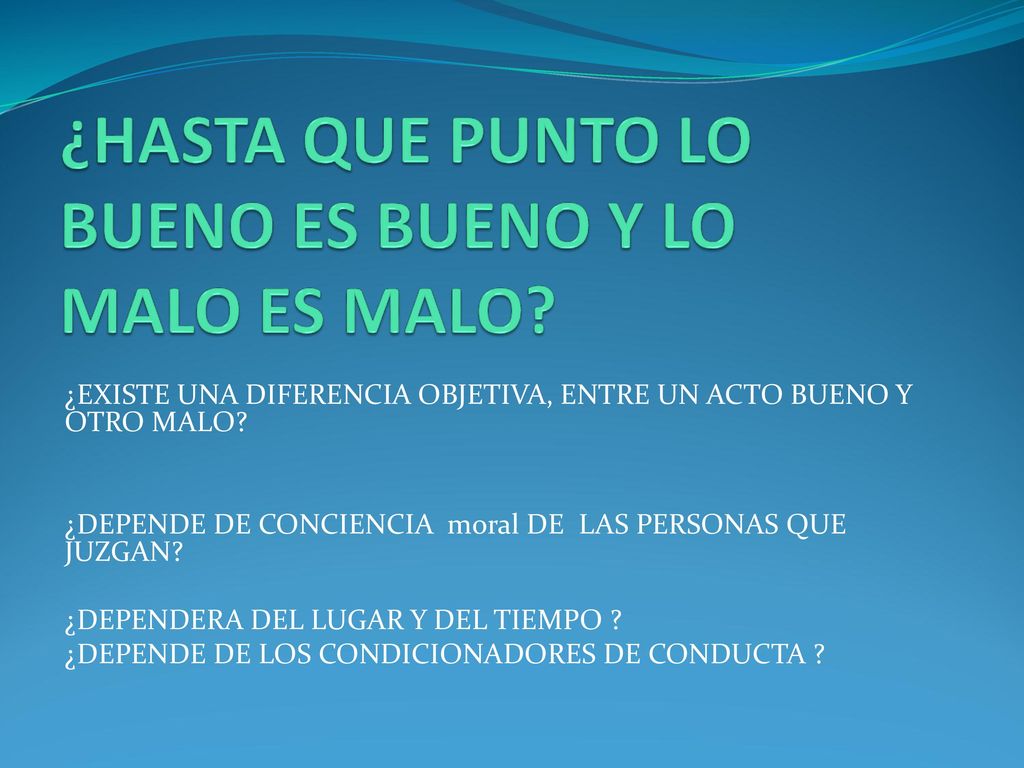 ¿HASTA QUE PUNTO LO BUENO ES BUENO Y LO MALO ES MALO?

¿EXISTE UNA DIFERENCIA OBJETIVA, ENTRE UN ACTO BUENO Y OTRO MALO?

¿DEPENDE DE CONCIENCIA moral DE LAS PERSONAS QUE JUZGAN?

¿DEPENDERA DEL LUGAR Y DEL TIEMPO ?
¿DEPENDE DE LOS CONDICIONADORES DE CONDUCTA ?